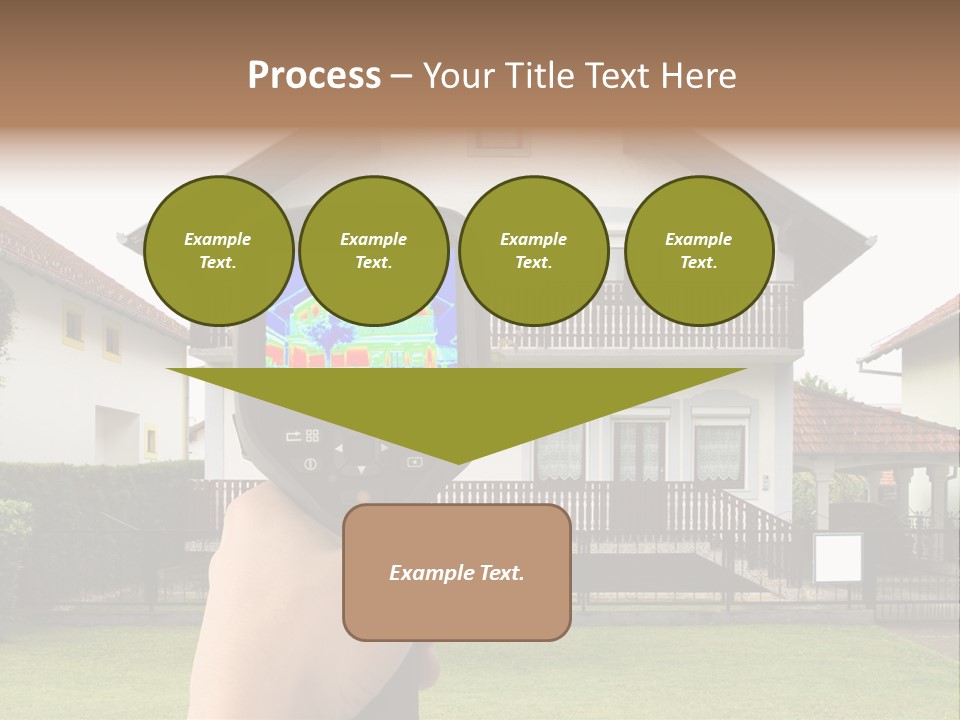 Process – Your Title Text Here

Example Text.

Example Text.

Example Text.

Example Text.

Example Text.